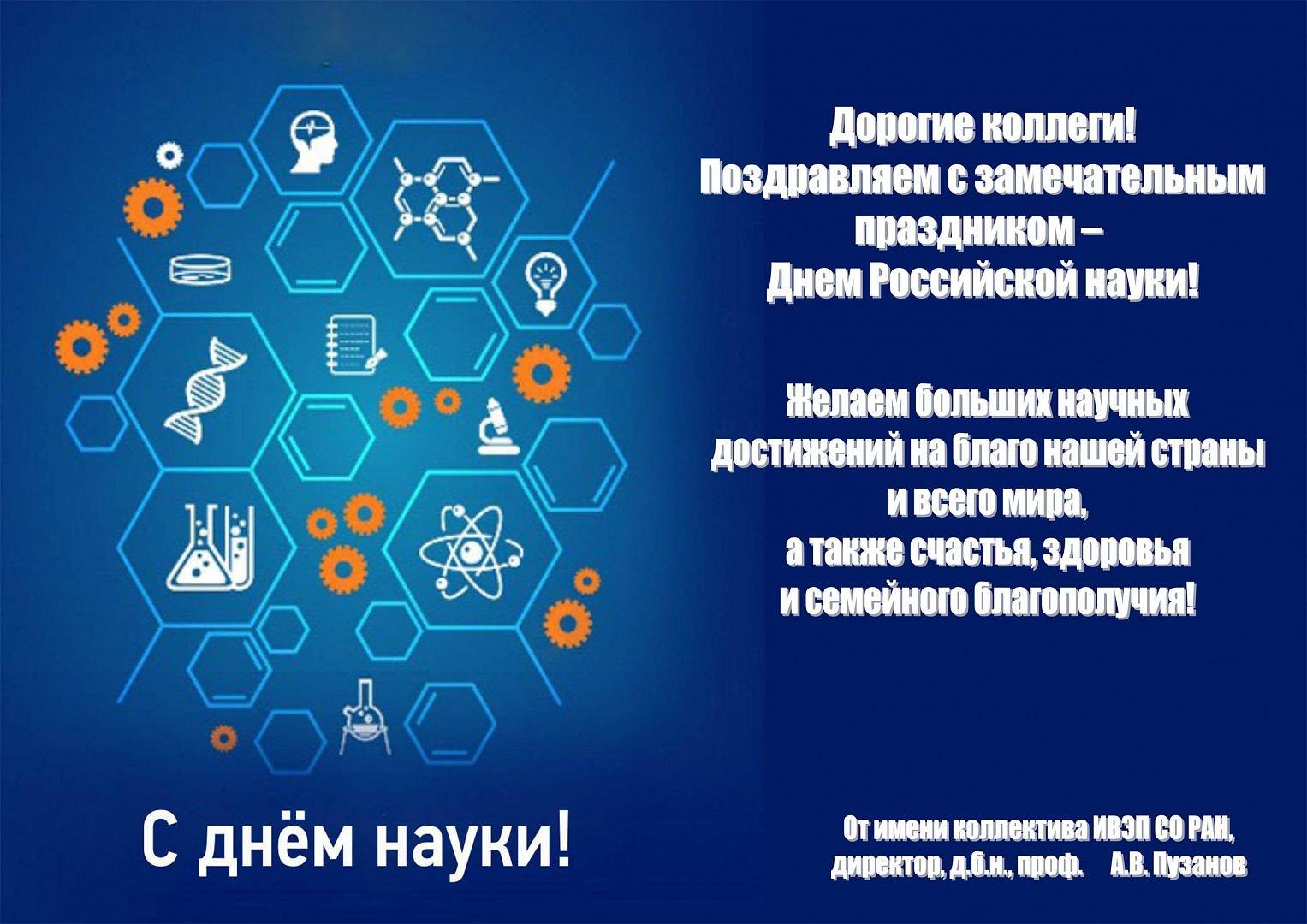 Дорогие коллеги!
Поздравляем с замечательным праздником –
Днем Российской науки!

Желаем больших научных достижений на благо нашей страны и всего мира,
а также счастья, здоровья
и семейного благополучия!

С днём науки!

От имени коллектива ИВЭП СО РАН,
директор, д.б.н., проф. А.В. Пузанов